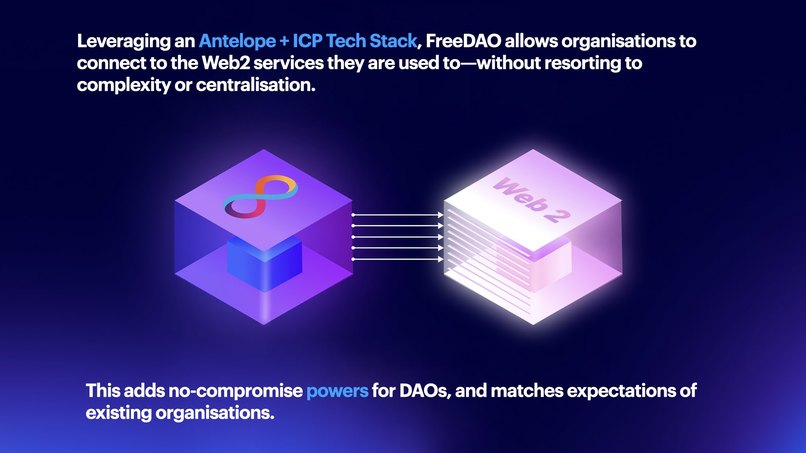 Leveraging an Antelope + ICP Tech Stack, FreeDAO allows organisations to connect to the Web2 services they are used to—without resorting to complexity or centralisation.

Web 2

This adds no-compromise powers for DAOs, and matches expectations of existing organisations.